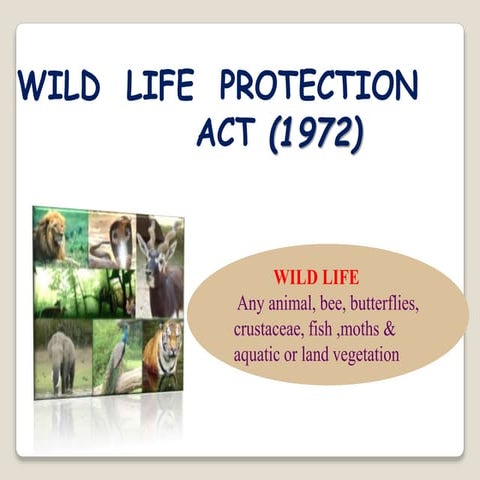 WILD LIFE PROTECTION ACT (1972)

WILD LIFE
Any animal, bee, butterflies, crustaceae, fish ,moths & aquatic or land vegetation